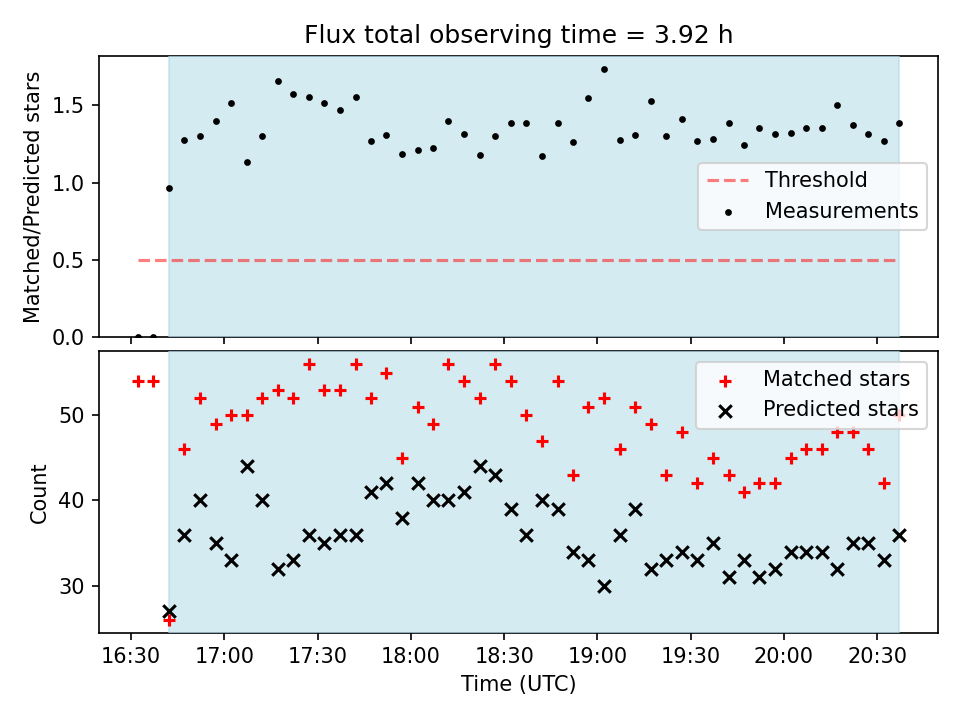 Flux total observing time = 3.92 h

Matched/Predicted stars

1.5
1.0
0.5
0.0

Threshold
Measurements

Count

50
40
30

Matched stars
Predicted stars

16:30 17:00 17:30 18:00 18:30 19:00 19:30 20:00 20:30

Time (UTC)